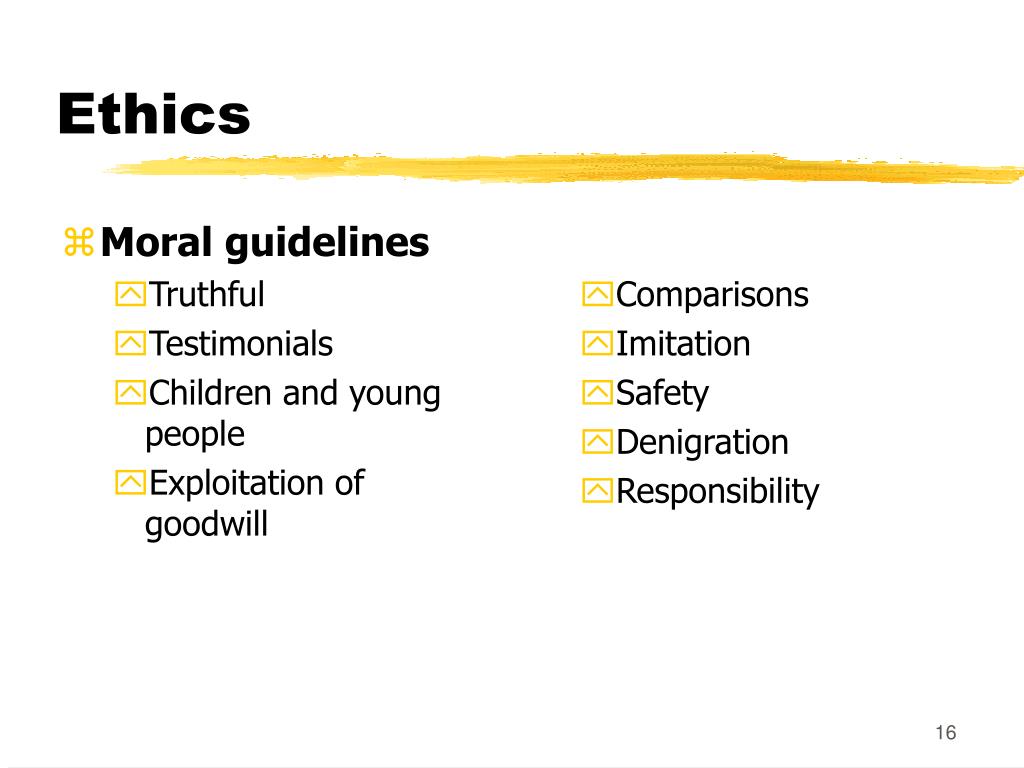 Ethics

Moral guidelines

Truthful

Testimonials

Children and young people

Exploitation of goodwill

Comparisons

Imitation

Safety

Denigration

Responsibility

16